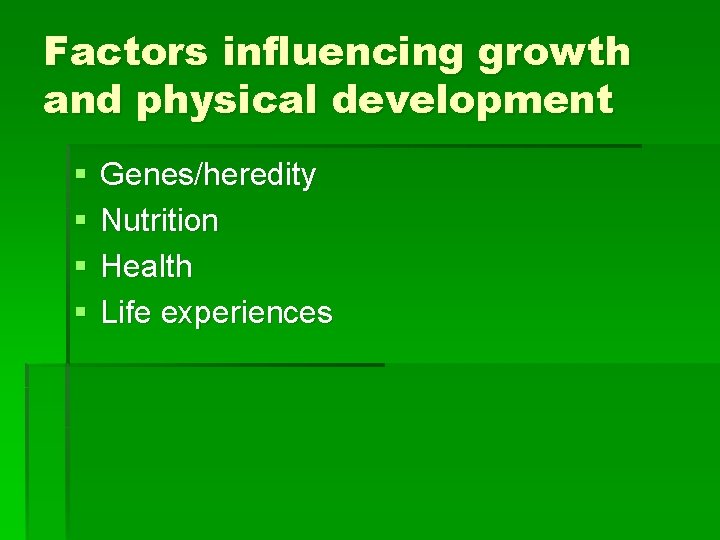 Factors influencing growth and physical development

- Genes/heredity
- Nutrition
- Health
- Life experiences